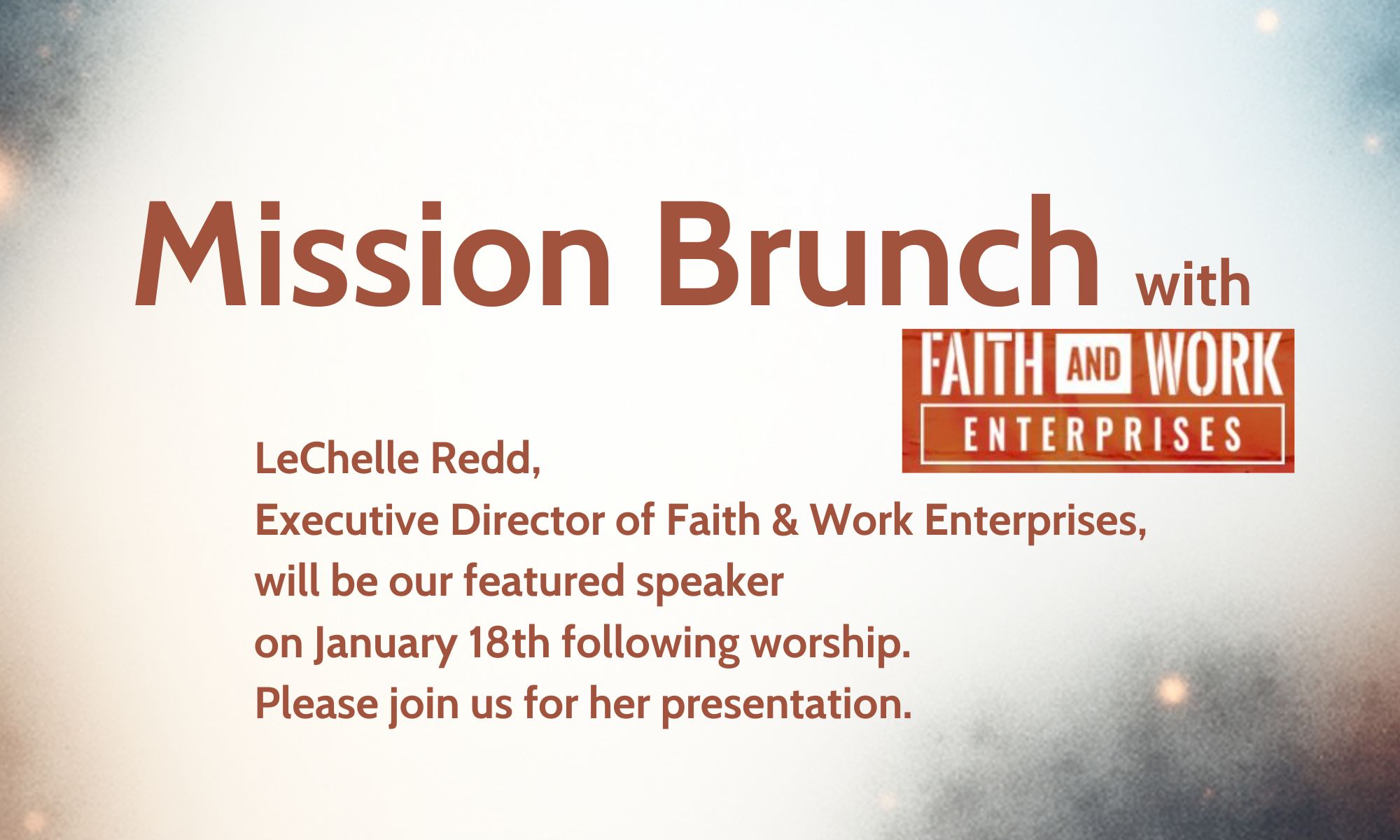 Mission Brunch with

FAITH AND WORK
ENTERPRISES

LeChelle Redd,
Executive Director of Faith & Work Enterprises,
will be our featured speaker
on January 18th following worship.
Please join us for her presentation.